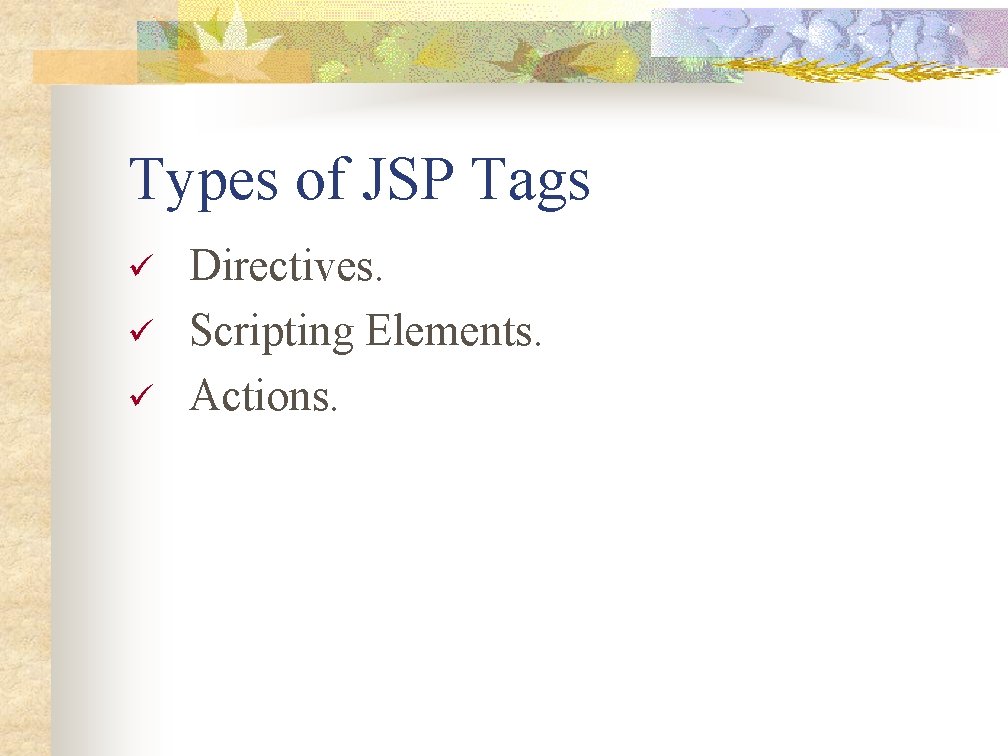 Types of JSP Tags

✓ Directives.
✓ Scripting Elements.
✓ Actions.